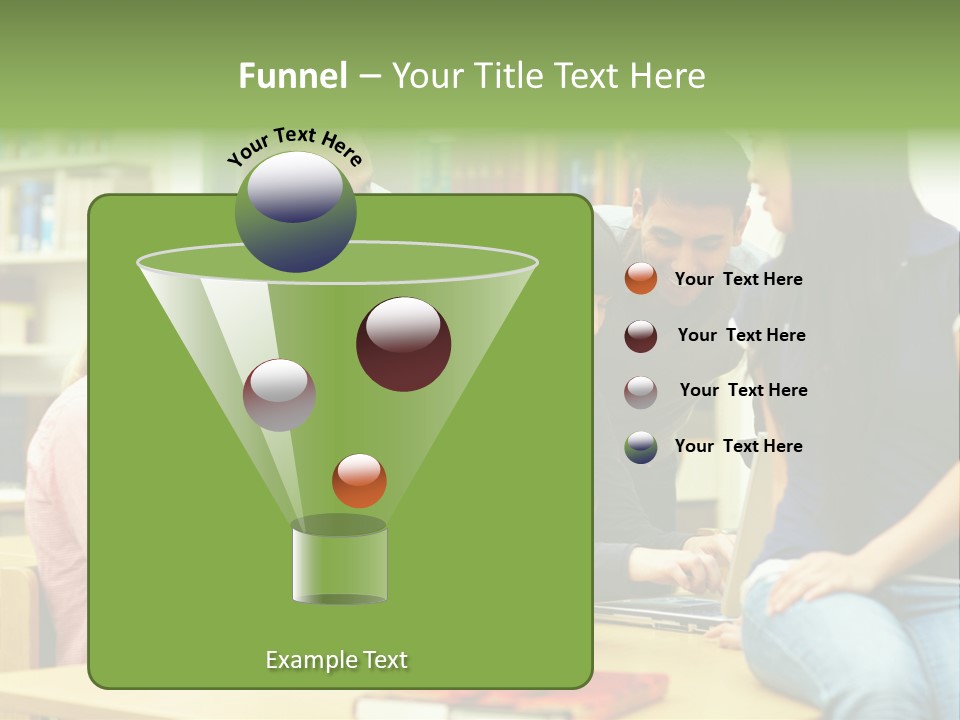 Funnel – Your Title Text Here

Your Text Here

Your Text Here

Your Text Here

Your Text Here

Your Text Here

Example Text